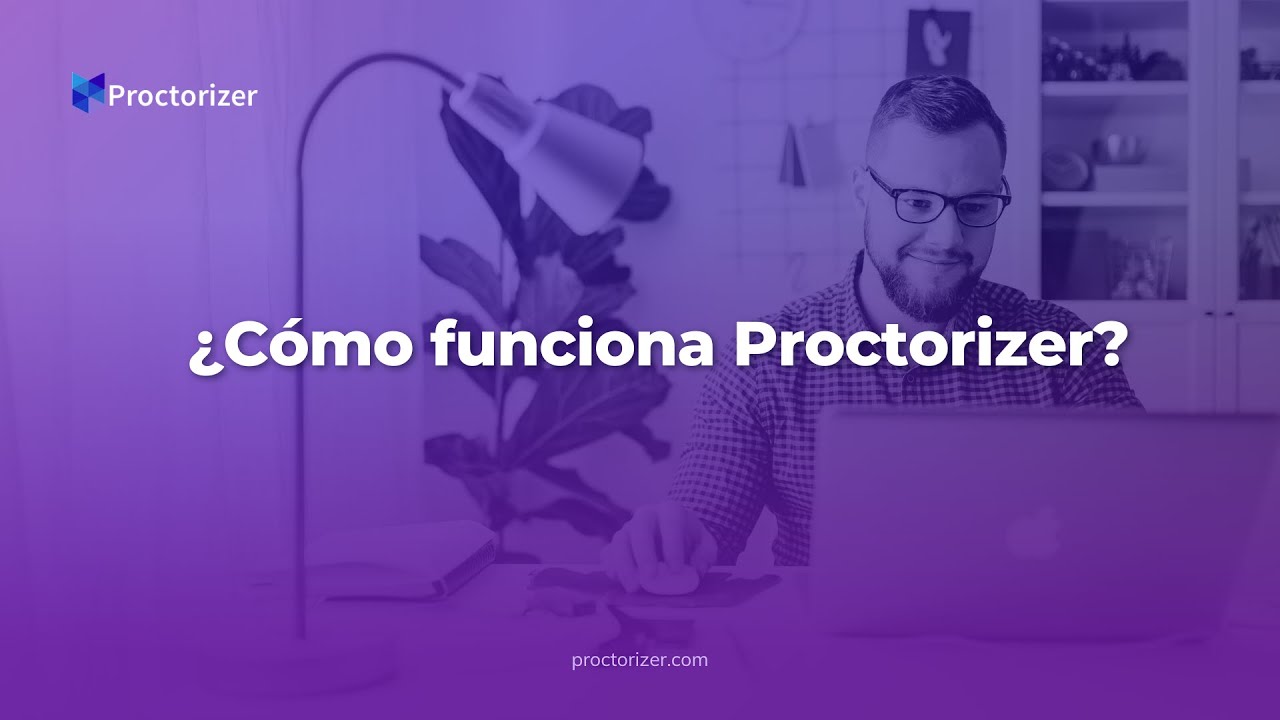 Proctorizer

¿Cómo funciona Proctorizer?

proctorizer.com